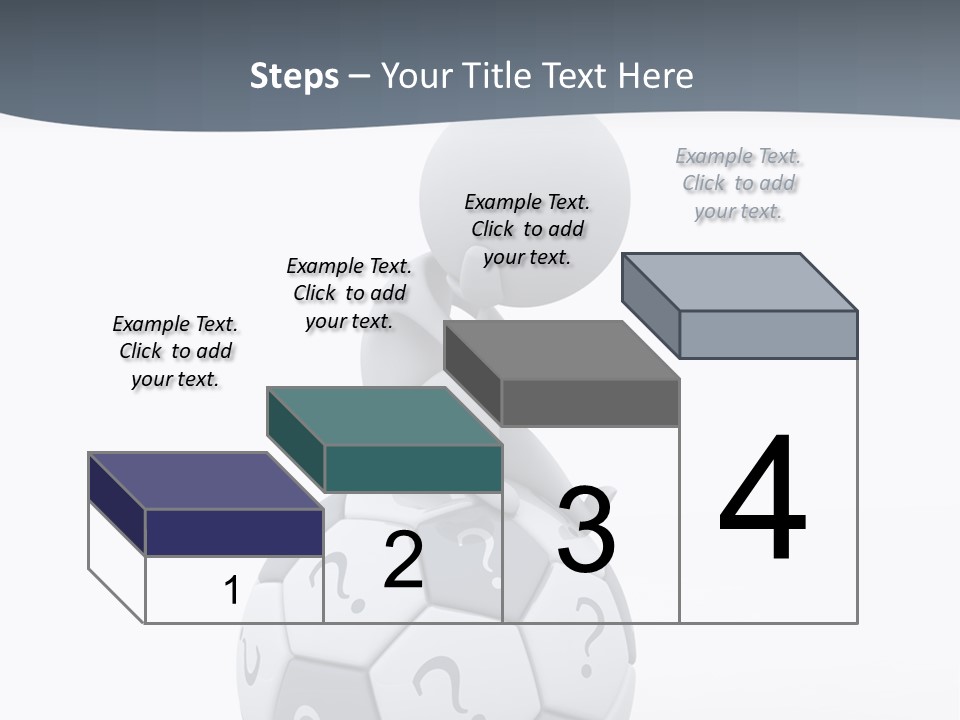 Steps – Your Title Text Here

Example Text. Click to add your text.

Example Text. Click to add your text.

Example Text. Click to add your text.

Example Text. Click to add your text.

1

2

3

4